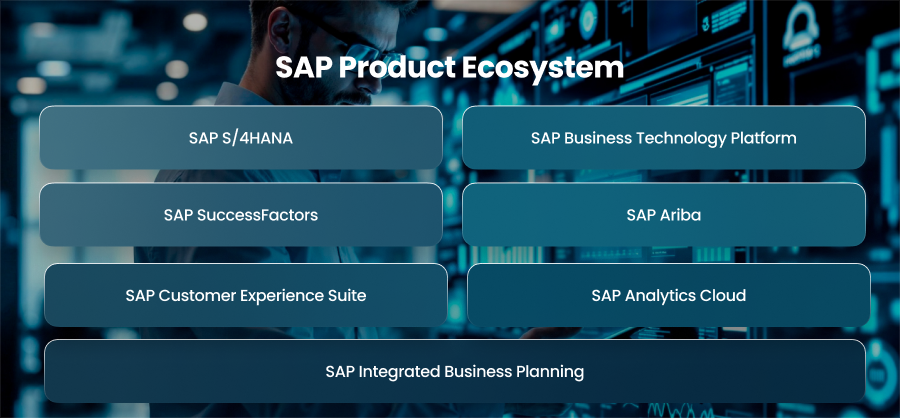 SAP Product Ecosystem

SAP S/4HANA

SAP Business Technology Platform

SAP SuccessFactors

SAP Ariba

SAP Customer Experience Suite

SAP Analytics Cloud

SAP Integrated Business Planning